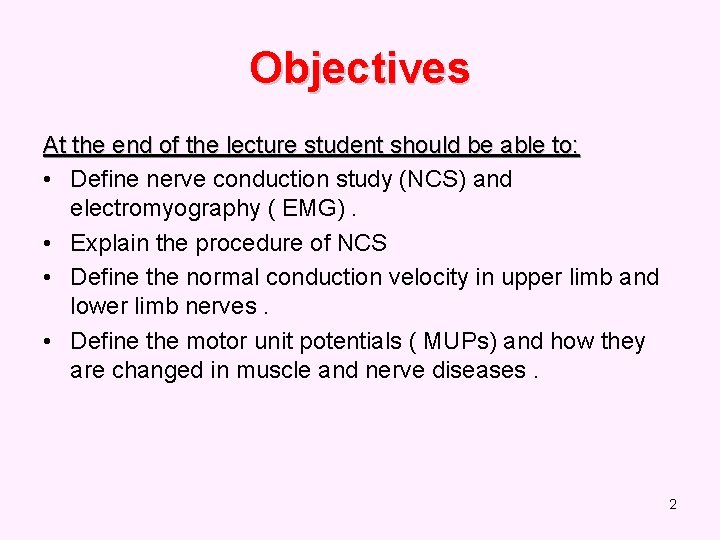 Objectives

At the end of the lecture student should be able to:

• Define nerve conduction study (NCS) and electromyography ( EMG) .
• Explain the procedure of NCS
• Define the normal conduction velocity in upper limb and lower limb nerves .
• Define the motor unit potentials ( MUPs) and how they are changed in muscle and nerve diseases .

2